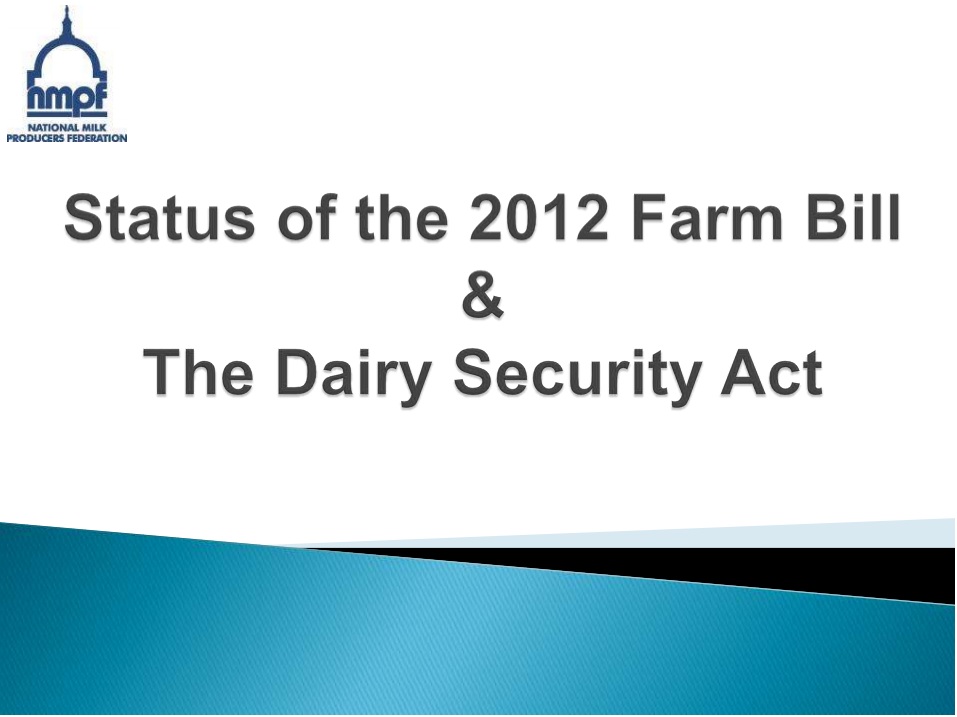 nmpf
NATIONAL MILK
PRODUCERS FEDERATION

Status of the 2012 Farm Bill
&
The Dairy Security Act